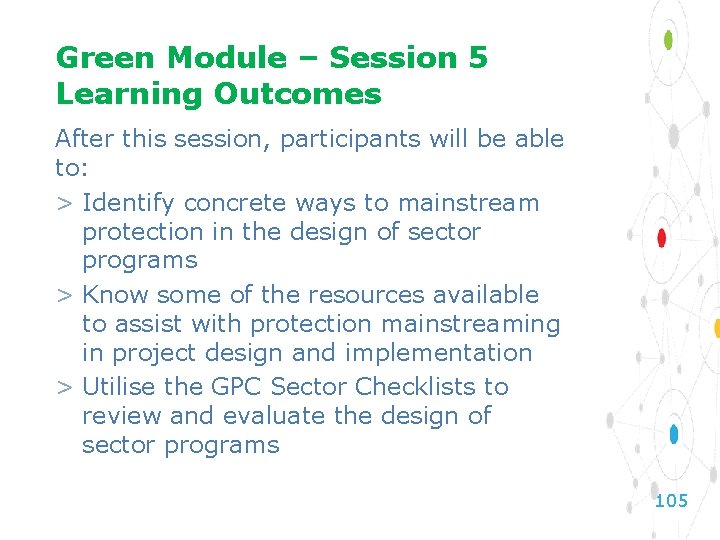 Green Module – Session 5
Learning Outcomes

After this session, participants will be able to:

> Identify concrete ways to mainstream protection in the design of sector programs

> Know some of the resources available to assist with protection mainstreaming in project design and implementation

> Utilise the GPC Sector Checklists to review and evaluate the design of sector programs

105